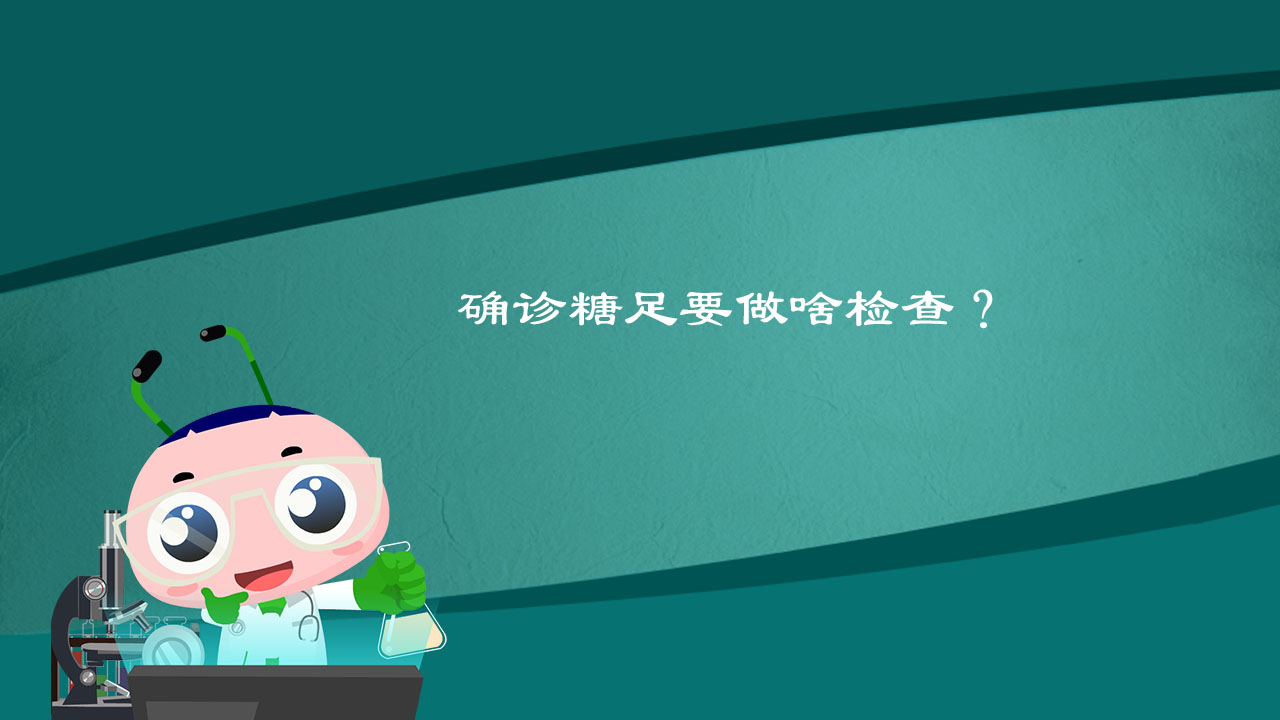 确诊糖足要做啥检查？